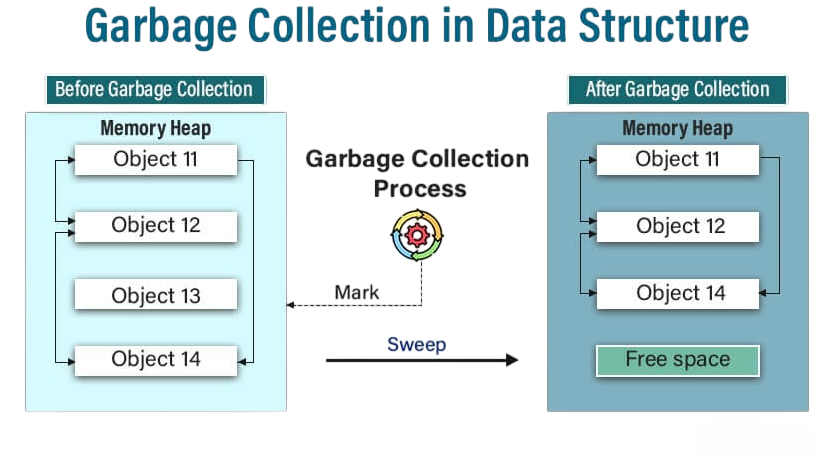 Garbage Collection in Data Structure

Before Garbage Collection

Memory Heap

Object 11

Object 12

Object 13

Object 14

Garbage Collection Process

Mark

Sweep

After Garbage Collection

Memory Heap

Object 11

Object 12

Object 14

Free space